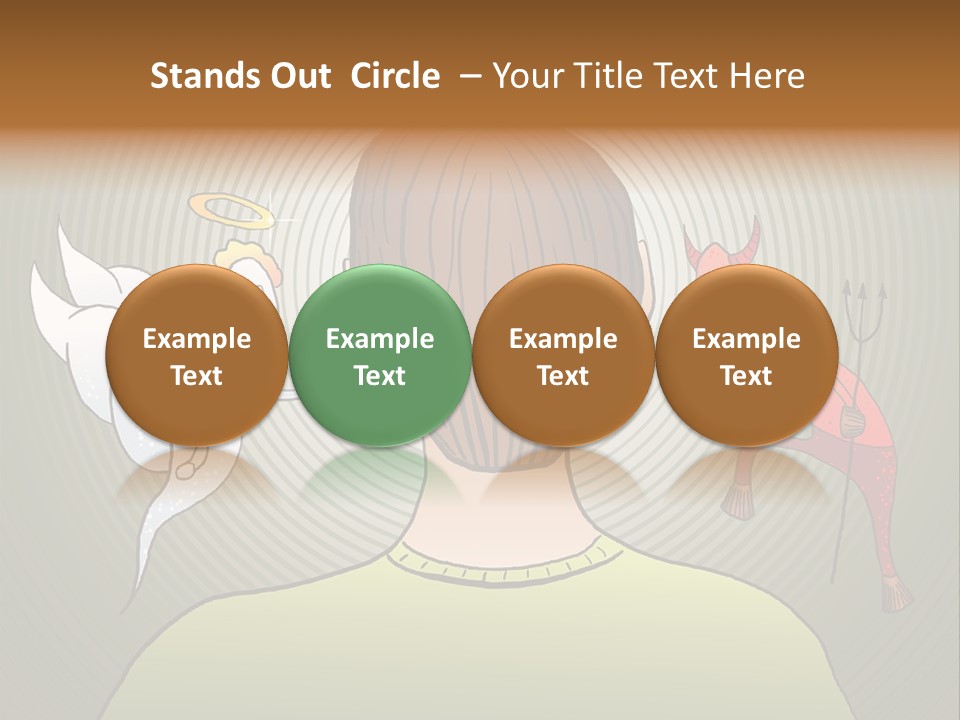 Stands Out Circle – Your Title Text Here

Example Text

Example Text

Example Text

Example Text